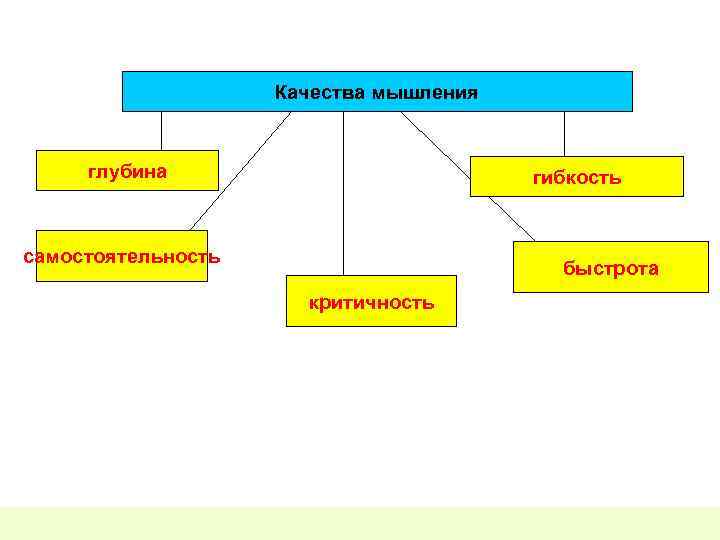 Качества мышления

глубина

гибкость

самостоятельность

быстрота

критичность